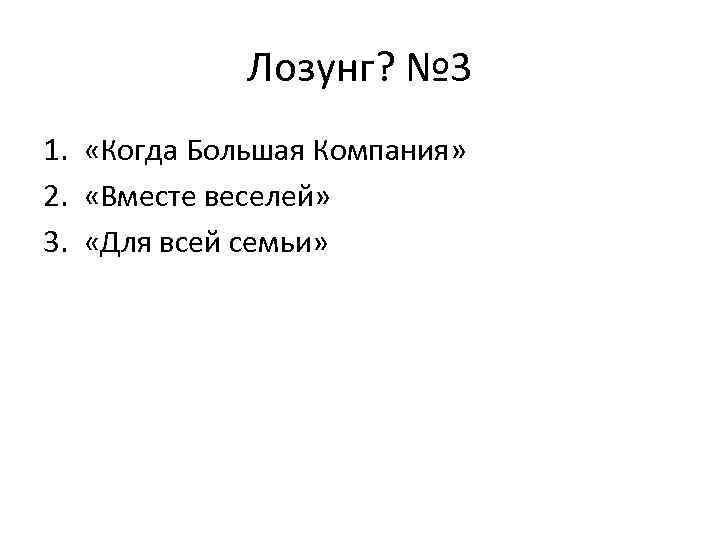 Лозунг? №3

1. «Когда Большая Компания»
2. «Вместе веселей»
3. «Для всей семьи»